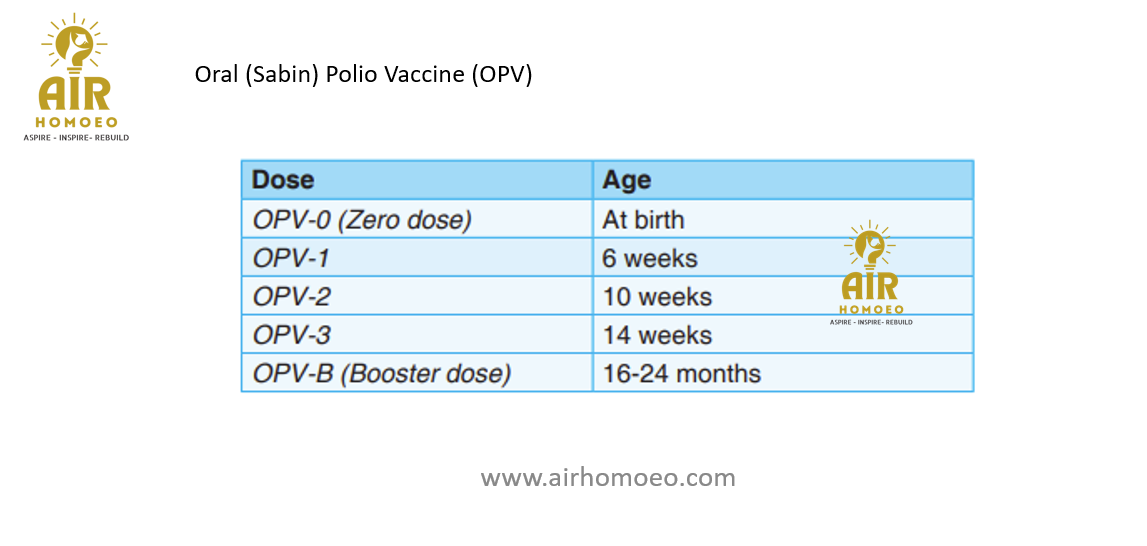 AIR
HOMOEO
ASPIRE - INSPIRE- REBUILD

Oral (Sabin) Polio Vaccine (OPV)

| Dose | Age |
|---|---|
| OPV-0 (Zero dose) | At birth |
| OPV-1 | 6 weeks |
| OPV-2 | 10 weeks |
| OPV-3 | 14 weeks |
| OPV-B (Booster dose) | 16-24 months |

AIR
HOMOEO
ASPIRE - INSPIRE- REBUILD

www.airhomoeo.com